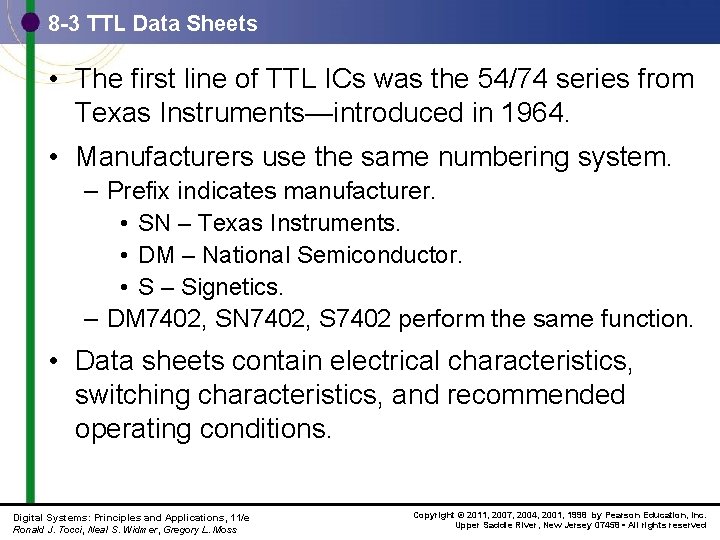 8-3 TTL Data Sheets

• The first line of TTL ICs was the 54/74 series from Texas Instruments—introduced in 1964.

• Manufacturers use the same numbering system.
– Prefix indicates manufacturer.
• SN – Texas Instruments.
• DM – National Semiconductor.
• S – Signetics.
– DM7402, SN7402, S7402 perform the same function.

• Data sheets contain electrical characteristics, switching characteristics, and recommended operating conditions.

Digital Systems: Principles and Applications, 11/e
Ronald J. Tocci, Neal S. Widmer, Gregory L. Moss

Copyright © 2011, 2007, 2004, 2001, 1998 by Pearson Education, Inc.
Upper Saddle River, New Jersey 07458 • All rights reserved